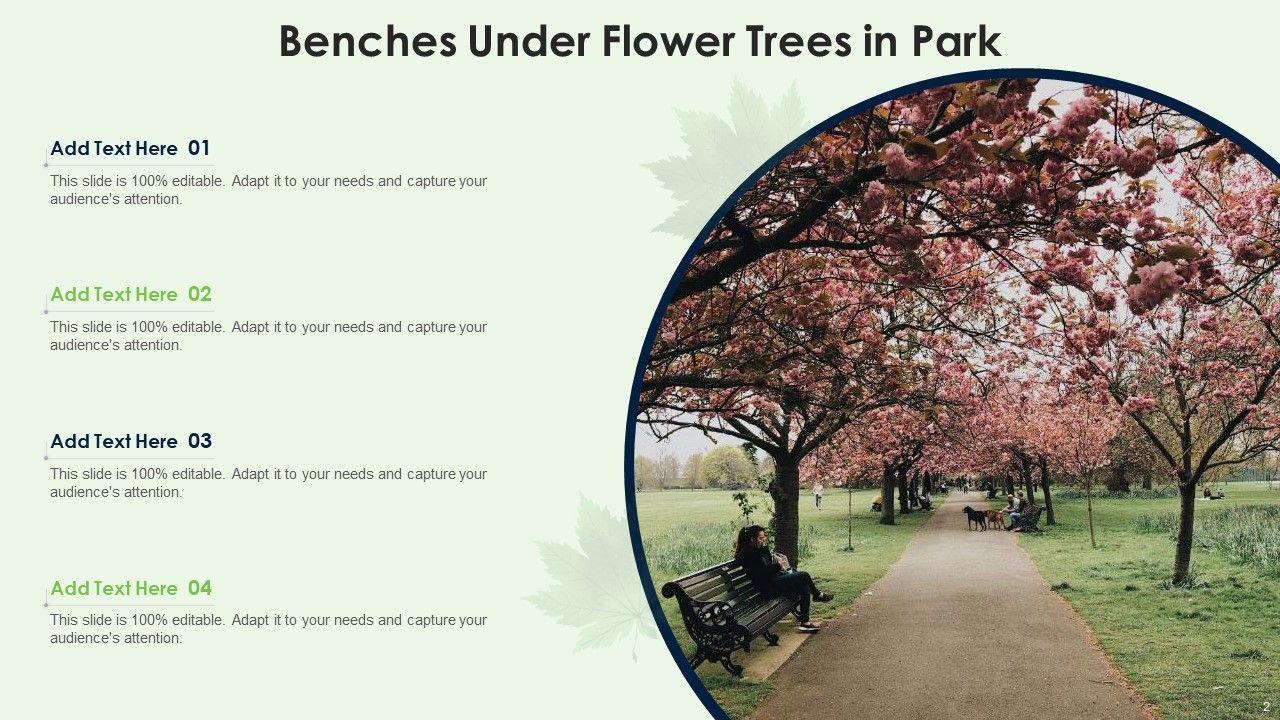 Benches Under Flower Trees in Park

Add Text Here 01
This slide is 100% editable. Adapt it to your needs and capture your audience's attention.

Add Text Here 02
This slide is 100% editable. Adapt it to your needs and capture your audience's attention.

Add Text Here 03
This slide is 100% editable. Adapt it to your needs and capture your audience's attention.

Add Text Here 04
This slide is 100% editable. Adapt it to your needs and capture your audience's attention.

2